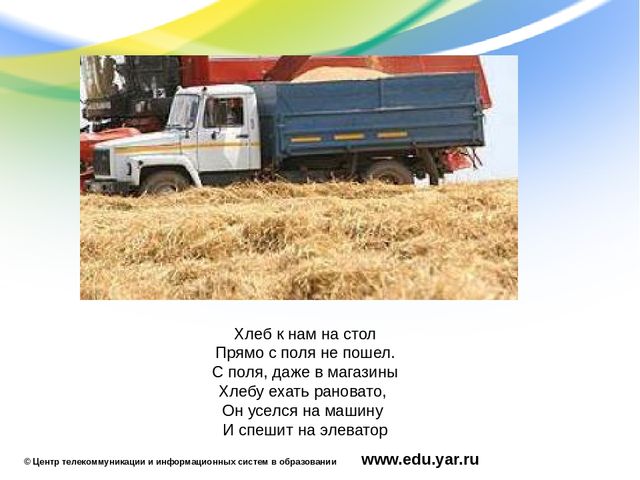 Хлеб к нам на стол
Прямо с поля не пошел.
С поля, даже в магазины
Хлебу ехать рановато,
Он уселся на машину
И спешит на элеватор

© Центр телекоммуникации и информационных систем в образовании www.edu.yar.ru